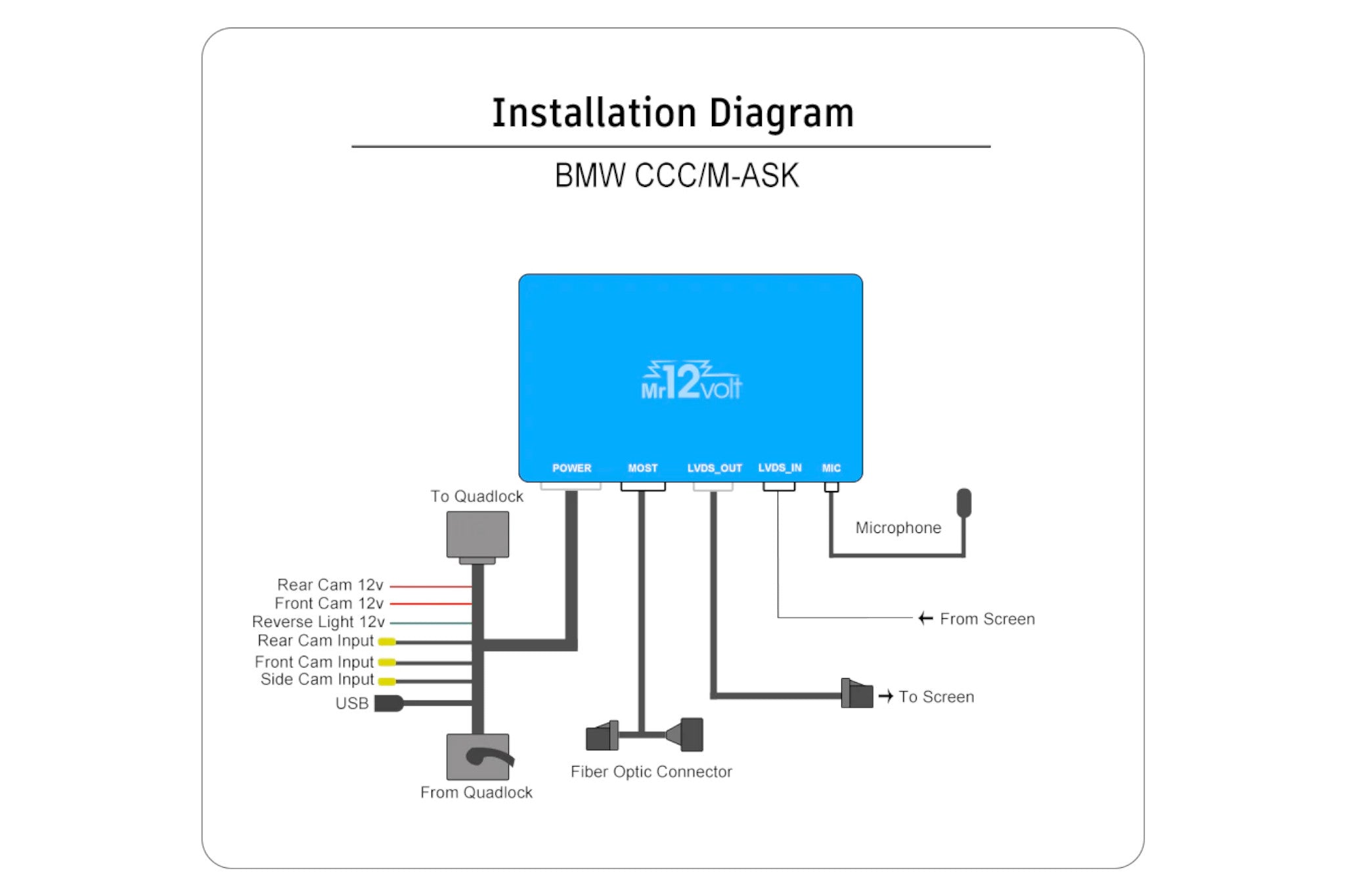 Installation Diagram

BMW CCC/M-ASK

Mr12volt

POWER MOST LVDS_OUT LVDS_IN MIC

To Quadlock

Microphone

Rear Cam 12v
Front Cam 12v
Reverse Light 12v
Rear Cam Input
Front Cam Input
Side Cam Input
USB

← From Screen

→ To Screen

Fiber Optic Connector

From Quadlock